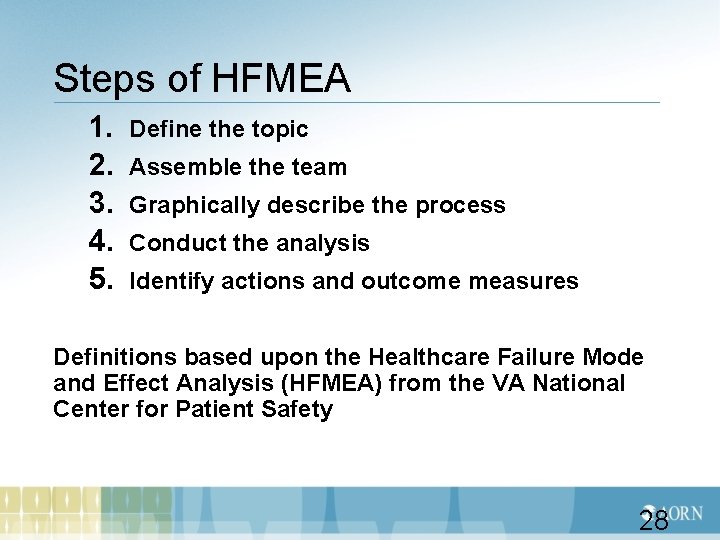 Steps of HFMEA

1. Define the topic
2. Assemble the team
3. Graphically describe the process
4. Conduct the analysis
5. Identify actions and outcome measures

Definitions based upon the Healthcare Failure Mode and Effect Analysis (HFMEA) from the VA National Center for Patient Safety

AORN

28